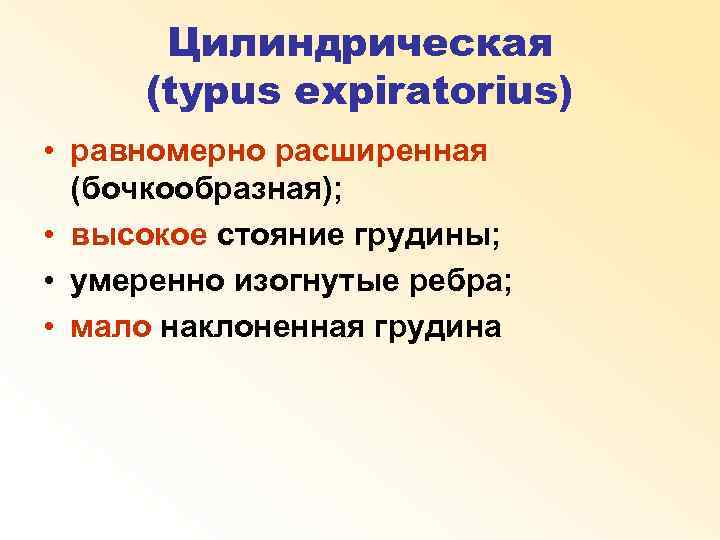 Цилиндрическая (typus expiratorius)

• равномерно расширенная (бочкообразная);
• высокое стояние грудины;
• умеренно изогнутые ребра;
• мало наклоненная грудина